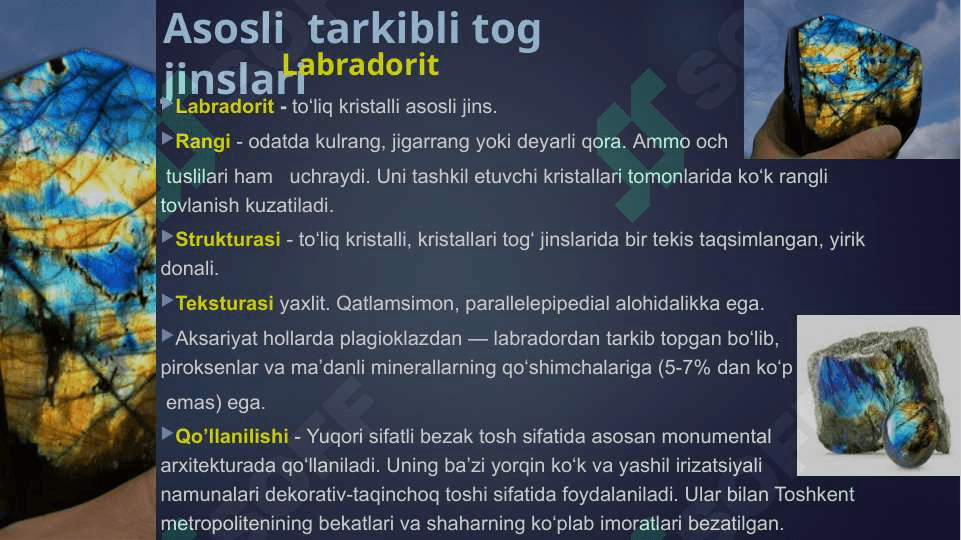 Asosli tarkibli tog jinslari

Labradorit

Labradorit - to‘liq kristalli asosli jins.

Rangi - odatda kulrang, jigarrang yoki deyarli qora. Ammo och tuslilari ham uchraydi. Uni tashkil etuvchi kristallari tomonlarida ko‘k rangli tovlanish kuzatiladi.

Strukturasi - to‘liq kristalli, kristallari tog‘ jinslarida bir tekis taqsimlangan, yirik donali.

Teksturasi yaxlit. Qatlamsimon, parallelepipedial alohidalikka ega.

Aksariyat hollarda plagioklazdan — labradordan tarkib topgan bo‘lib, piroksenlar va ma’danli minerallarning qo‘shimchalariga (5-7% dan ko‘p emas) ega.

Qo’llanilishi - Yuqori sifatli bezak tosh sifatida asosan monumental arxitekturada qo‘llaniladi. Uning ba’zi yorqin ko‘k va yashil irizatsiyali namunalari dekorativ-taqinchoq toshi sifatida foydalaniladi. Ular bilan Toshkent metropolitenining bekatlari va shaharning ko‘plab imoratlari bezatilgan.